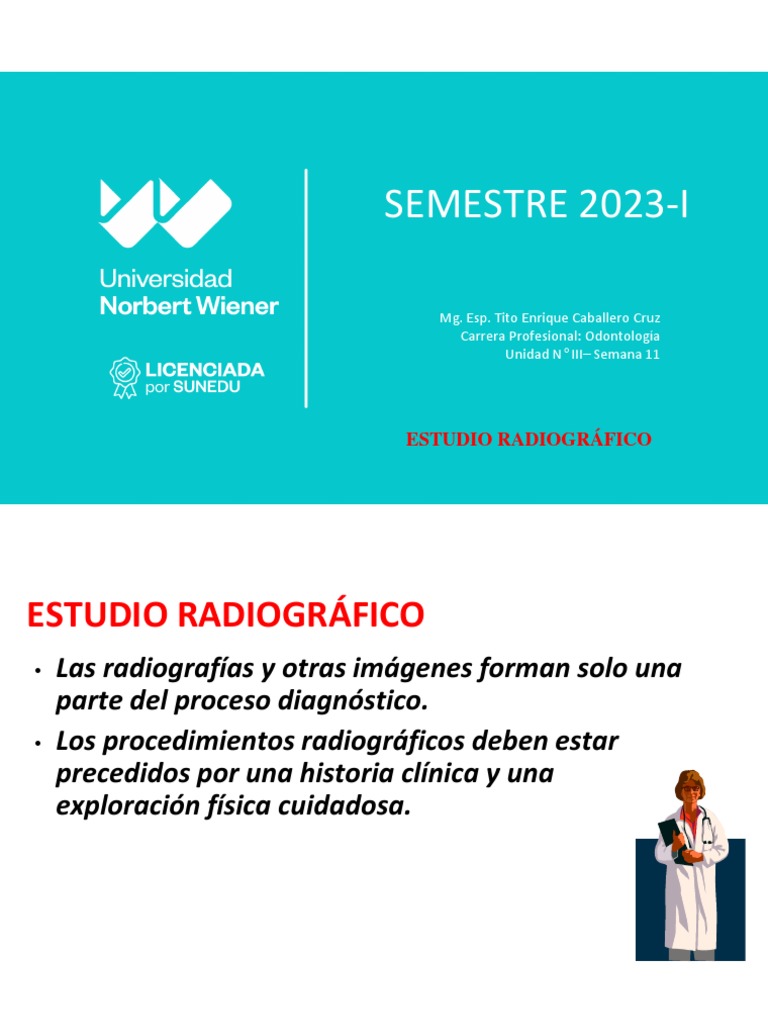 Universidad Norbert Wiener

LICENCIADA por SUNEDU

SEMESTRE 2023-I

Mg. Esp. Tito Enrique Caballero Cruz
Carrera Profesional: Odontologia
Unidad N°III– Semana 11

ESTUDIO RADIOGRÁFICO

ESTUDIO RADIOGRÁFICO

• Las radiografías y otras imágenes forman solo una parte del proceso diagnóstico.

• Los procedimientos radiográficos deben estar precedidos por una historia clínica y una exploración física cuidadosa.